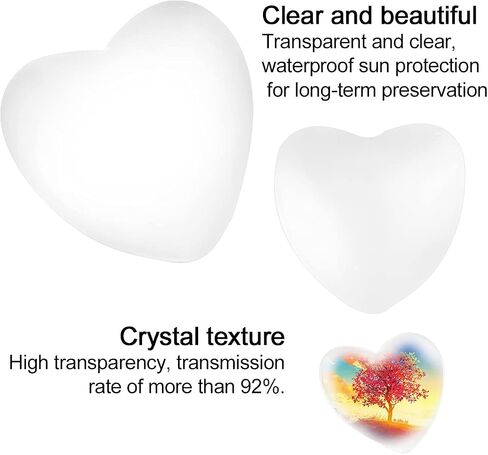 Clear and beautiful
Transparent and clear, waterproof sun protection for long-term preservation

Crystal texture
High transparency, transmission rate of more than 92%.